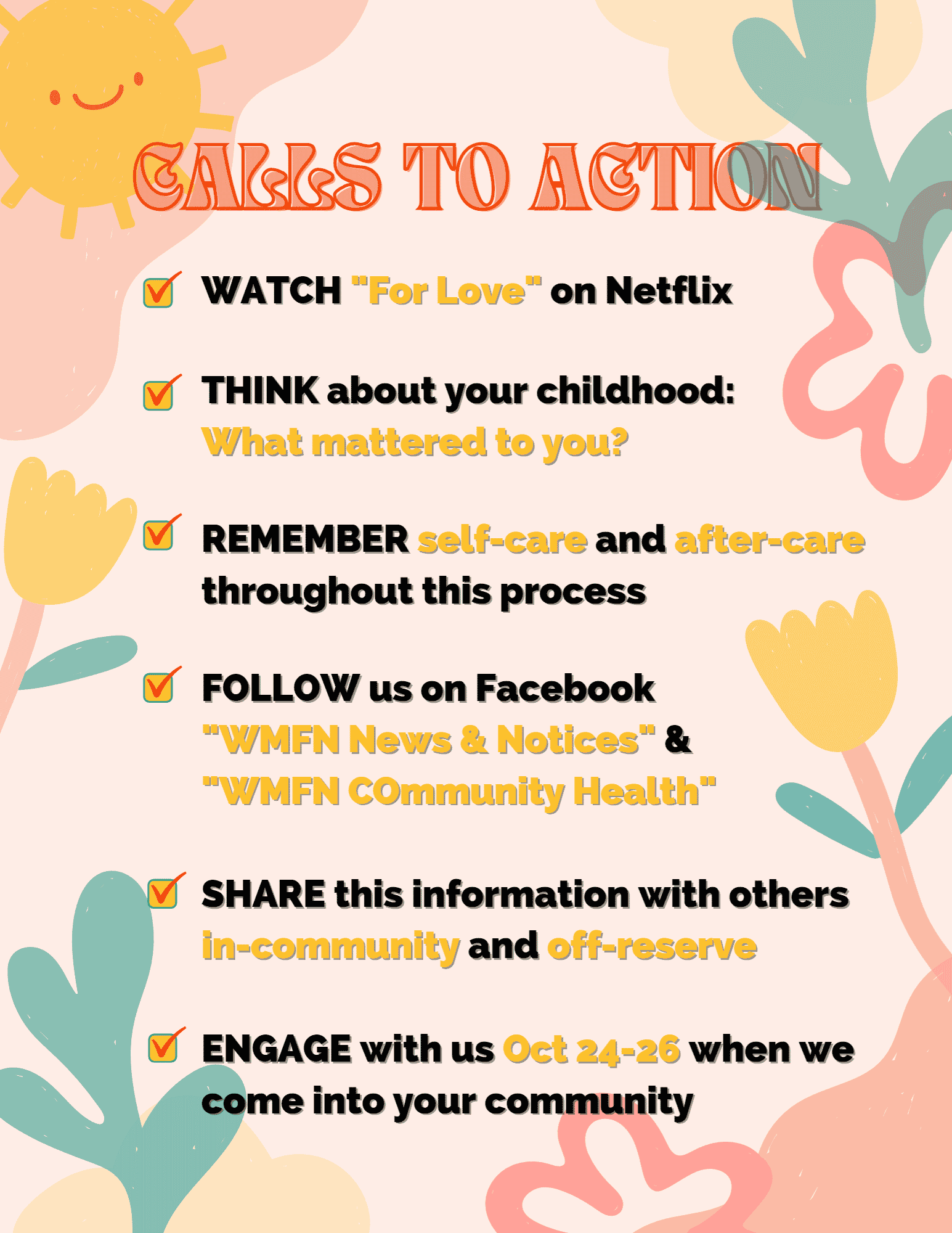 CALLS TO ACTION

WATCH "For Love" on Netflix

THINK about your childhood: What mattered to you?

REMEMBER self-care and after-care throughout this process

FOLLOW us on Facebook "WMFN News & Notices" & "WMFN COmmunity Health"

SHARE this information with others in-community and off-reserve

ENGAGE with us Oct 24-26 when we come into your community